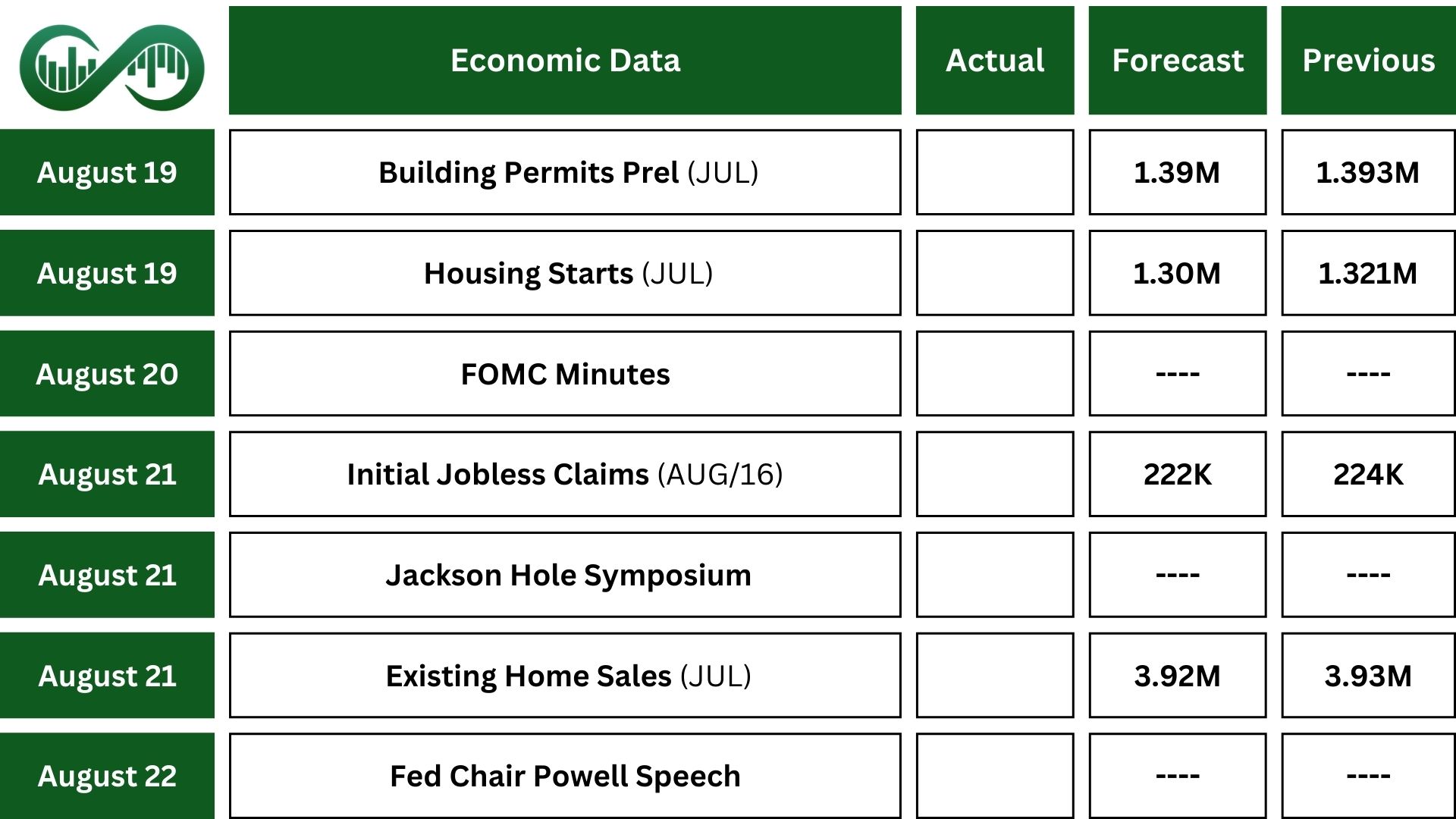 | | Economic Data | Actual | Forecast | Previous |
|---|---|---|---|---|
| August 19 | Building Permits Prel (JUL) | | 1.39M | 1.393M |
| August 19 | Housing Starts (JUL) | | 1.30M | 1.321M |
| August 20 | FOMC Minutes | | ---- | ---- |
| August 21 | Initial Jobless Claims (AUG/16) | | 222K | 224K |
| August 21 | Jackson Hole Symposium | | ---- | ---- |
| August 21 | Existing Home Sales (JUL) | | 3.92M | 3.93M |
| August 22 | Fed Chair Powell Speech | | ---- | ---- |